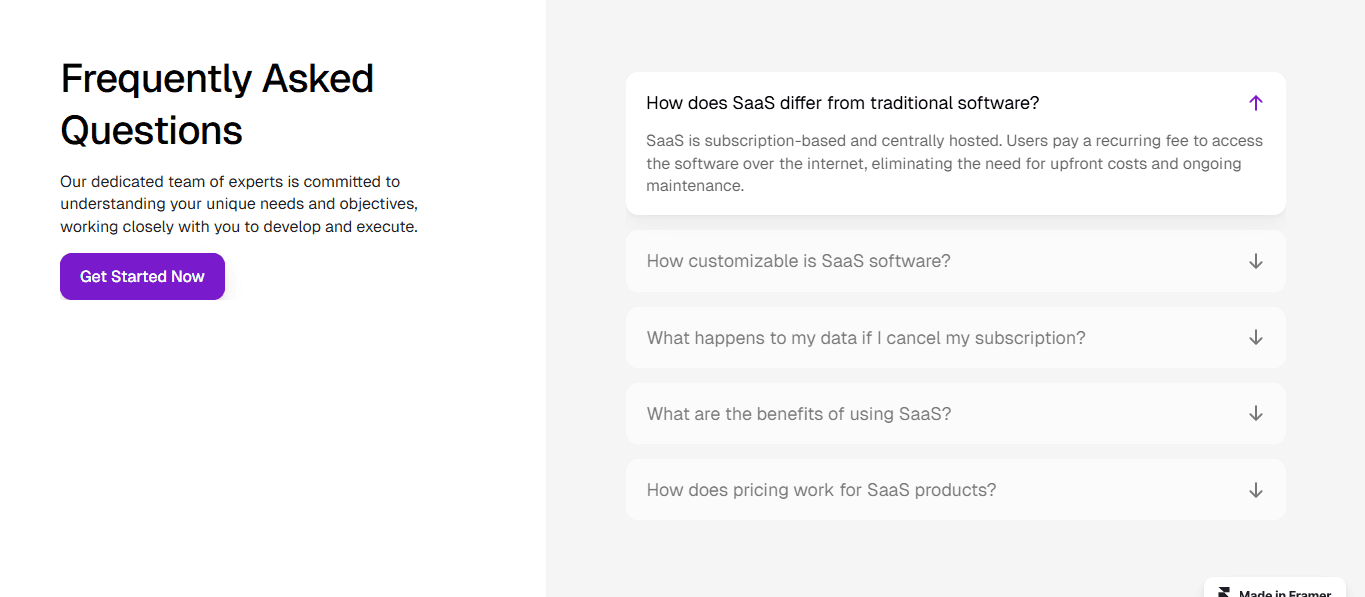 Frequently Asked Questions

Our dedicated team of experts is committed to understanding your unique needs and objectives, working closely with you to develop and execute.

Get Started Now

How does SaaS differ from traditional software?

SaaS is subscription-based and centrally hosted. Users pay a recurring fee to access the software over the internet, eliminating the need for upfront costs and ongoing maintenance.

How customizable is SaaS software?

What happens to my data if I cancel my subscription?

What are the benefits of using SaaS?

How does pricing work for SaaS products?

Made in Framer